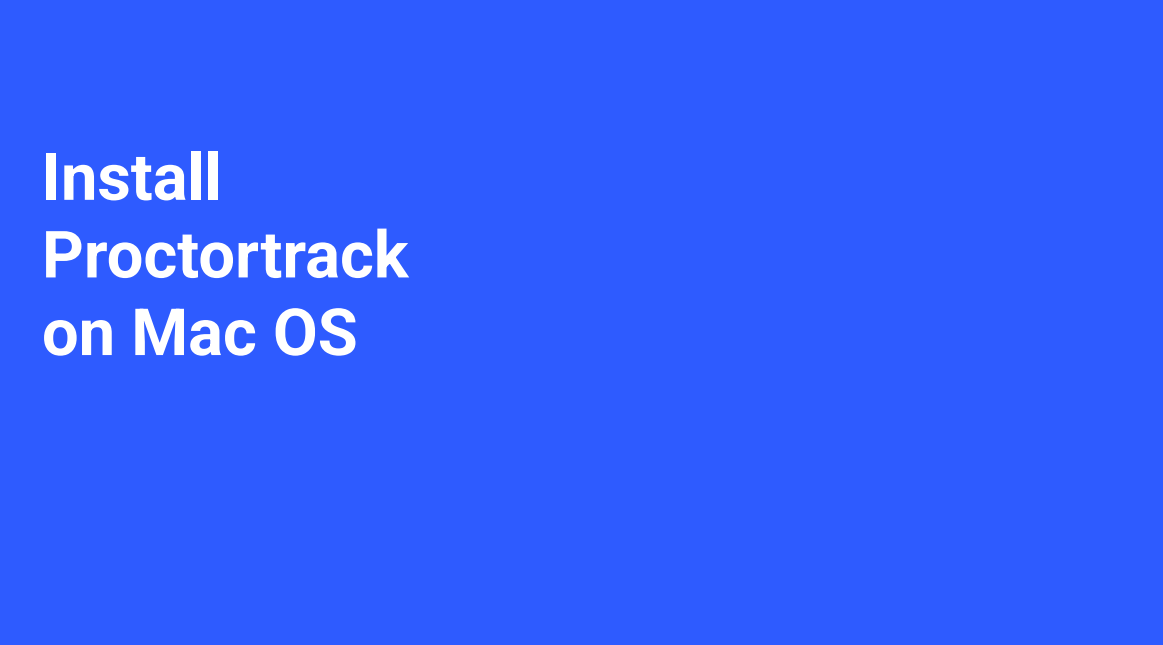 Install Proctortrack on Mac OS